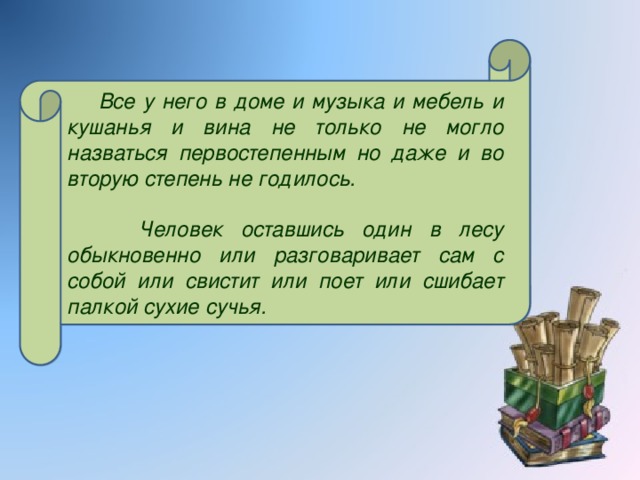 Все у него в доме и музыка и мебель и кушанья и вина не только не могло назваться первостепенным но даже и во вторую степень не годилось.

Человек оставшись один в лесу обыкновенно или разговаривает сам с собой или свистит или поет или сшибает палкой сухие сучья.